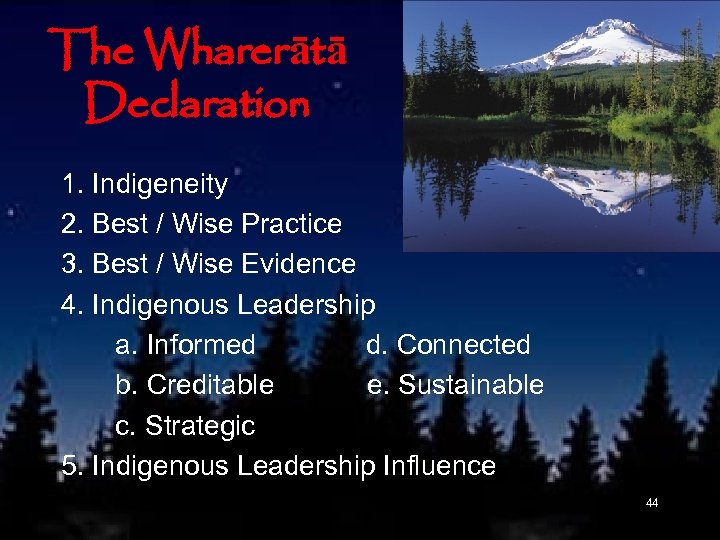 The Wharerātā Declaration

1. Indigeneity
2. Best / Wise Practice
3. Best / Wise Evidence
4. Indigenous Leadership
a. Informed
b. Creditable
c. Strategic
d. Connected
e. Sustainable
5. Indigenous Leadership Influence

44